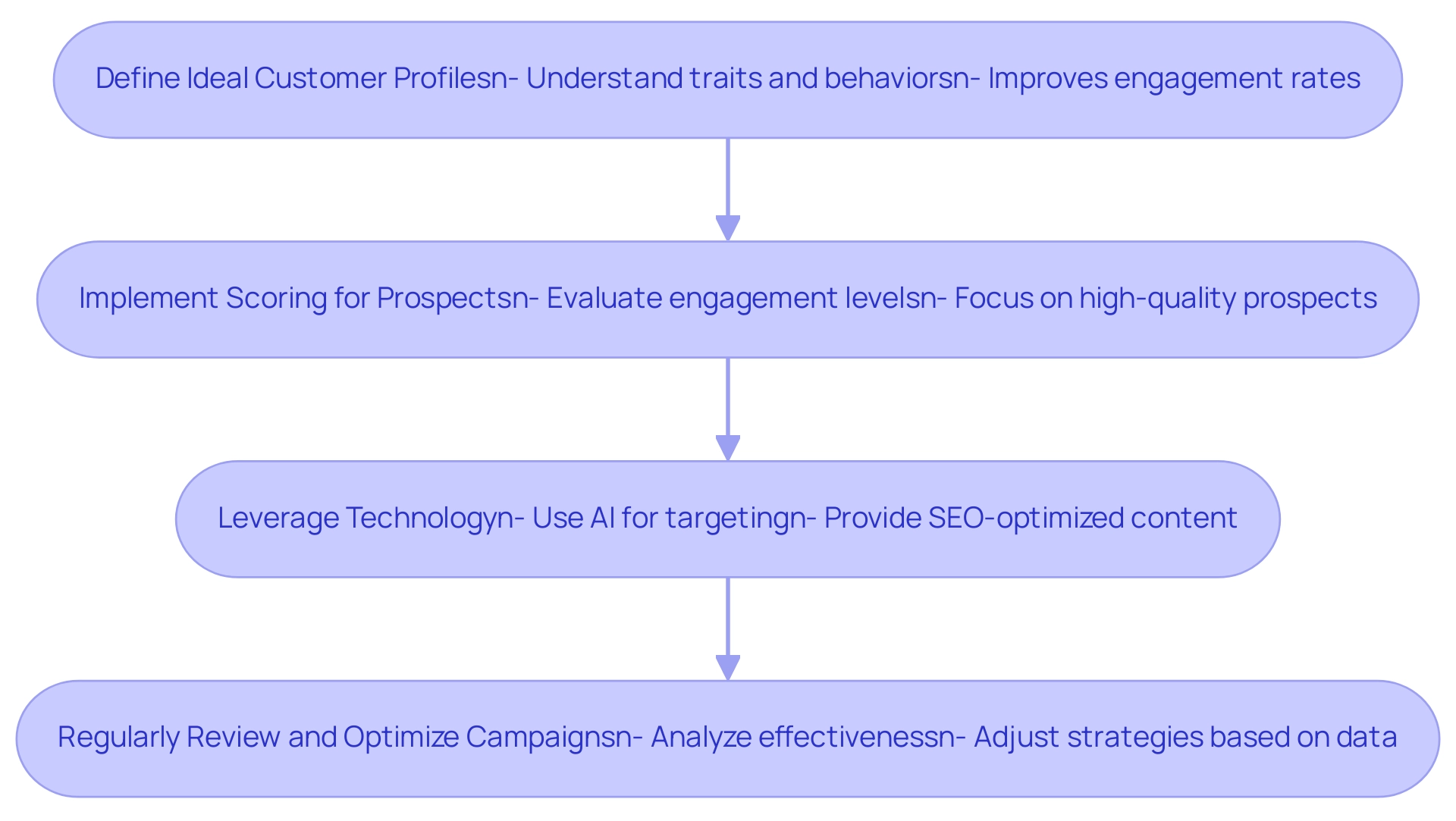 Define Ideal Customer Profilesn- Understand traits and behaviorsn- Improves engagement rates

Implement Scoring for Prospectsn- Evaluate engagement levelsn- Focus on high-quality prospects

Leverage Technologyn- Use AI for targetingn- Provide SEO-optimized content

Regularly Review and Optimize Campaignsn- Analyze effectivenessn- Adjust strategies based on data